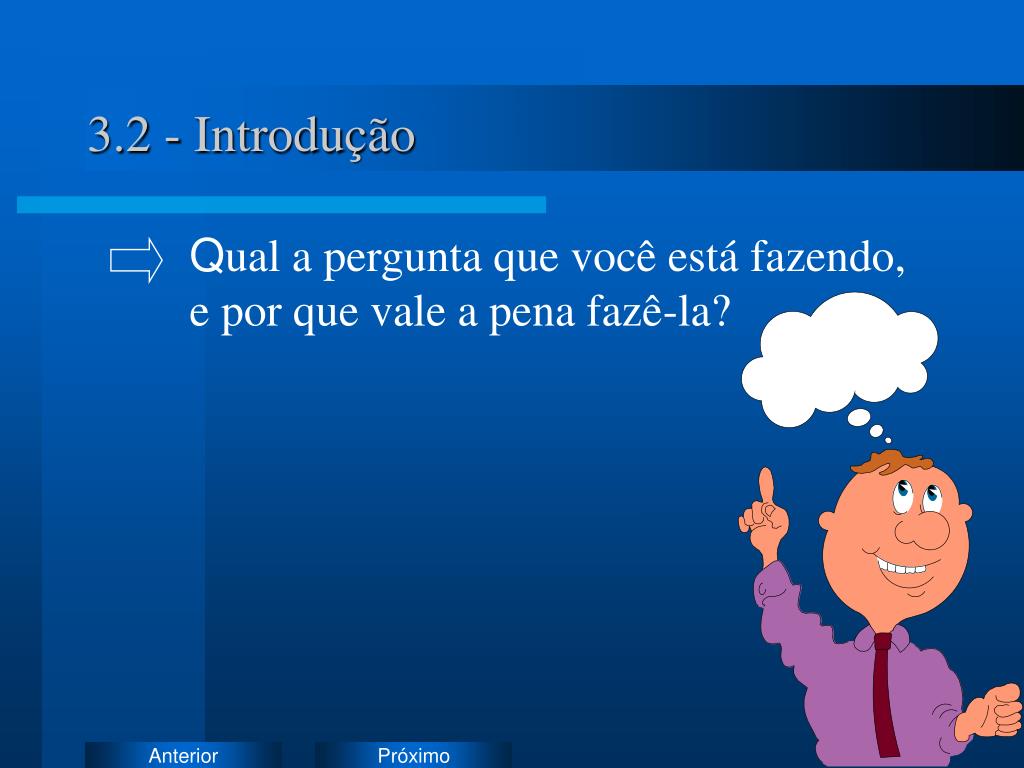 3.2 - Introdução

Qual a pergunta que você está fazendo, e por que vale a pena fazê-la?

Anterior

Próximo